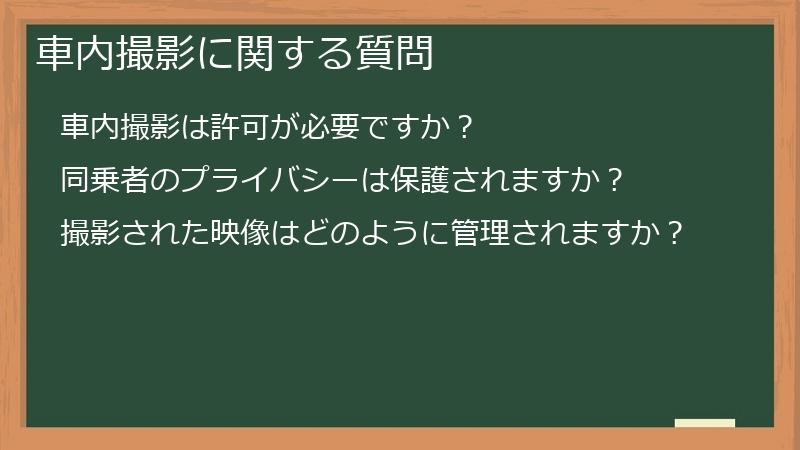 車内撮影に関する質問

車内撮影は許可が必要ですか？

同乗者のプライバシーは保護されますか？

撮影された映像はどのように管理されますか？